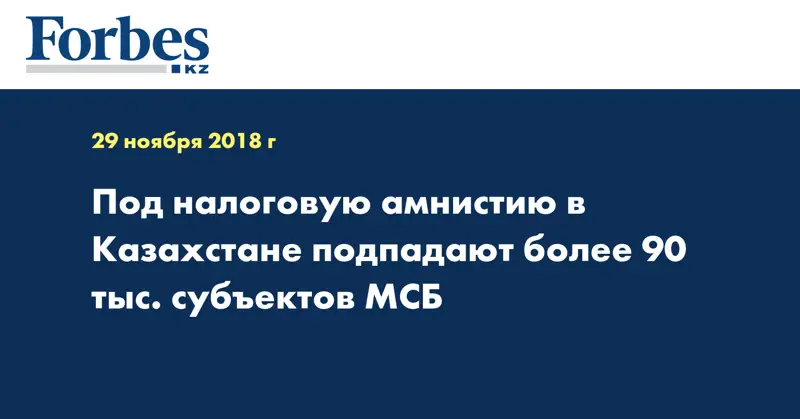 Forbes
KZ

29 ноября 2018 г

Под налоговую амнистию в Казахстане подпадают более 90 тыс. субъектов МСБ